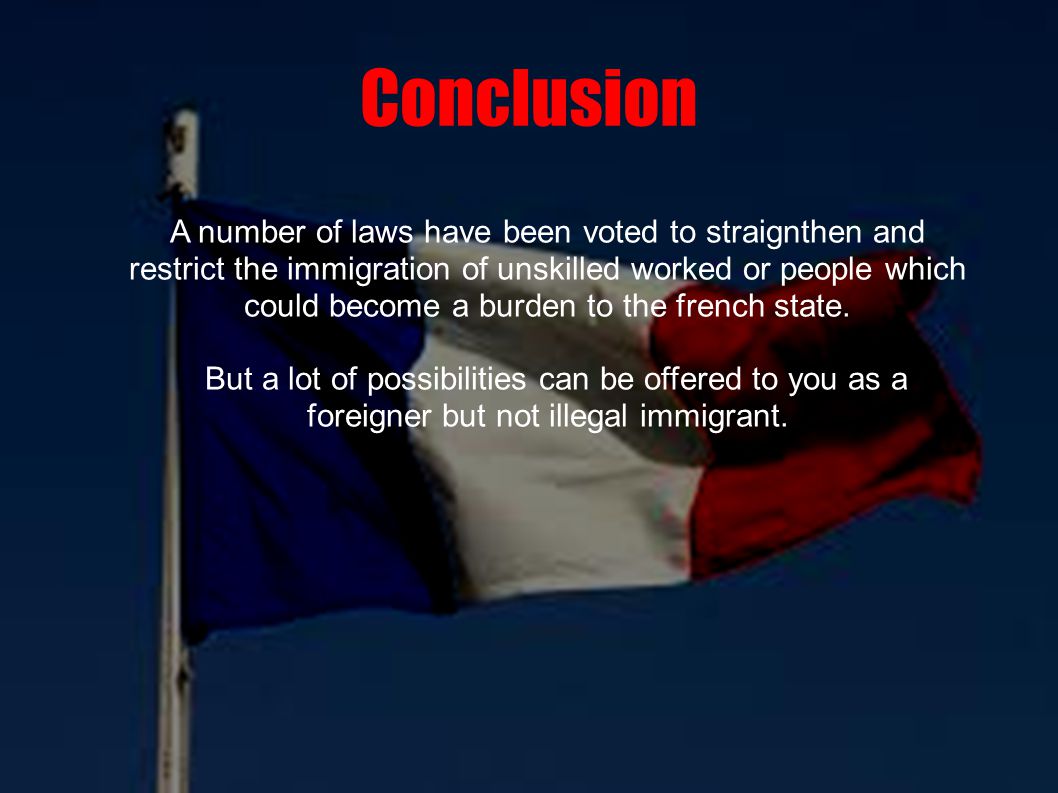 Conclusion

A number of laws have been voted to straignthen and restrict the immigration of unskilled worked or people which could become a burden to the french state.

But a lot of possibilities can be offered to you as a foreigner but not illegal immigrant.